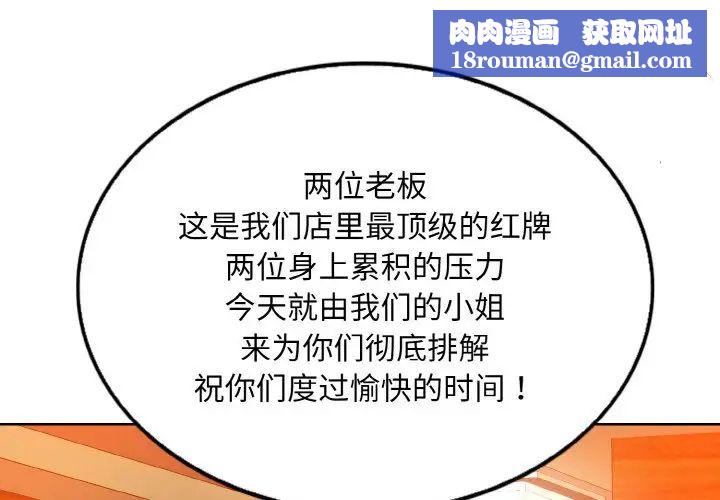 肉肉漫画 获取网址
18rouman@gmail.com

两位老板
这是我们店里最顶级的红牌
两位身上累积的压力
今天就由我们的小姐
来为你们彻底排解
祝你们度过愉快的时间！